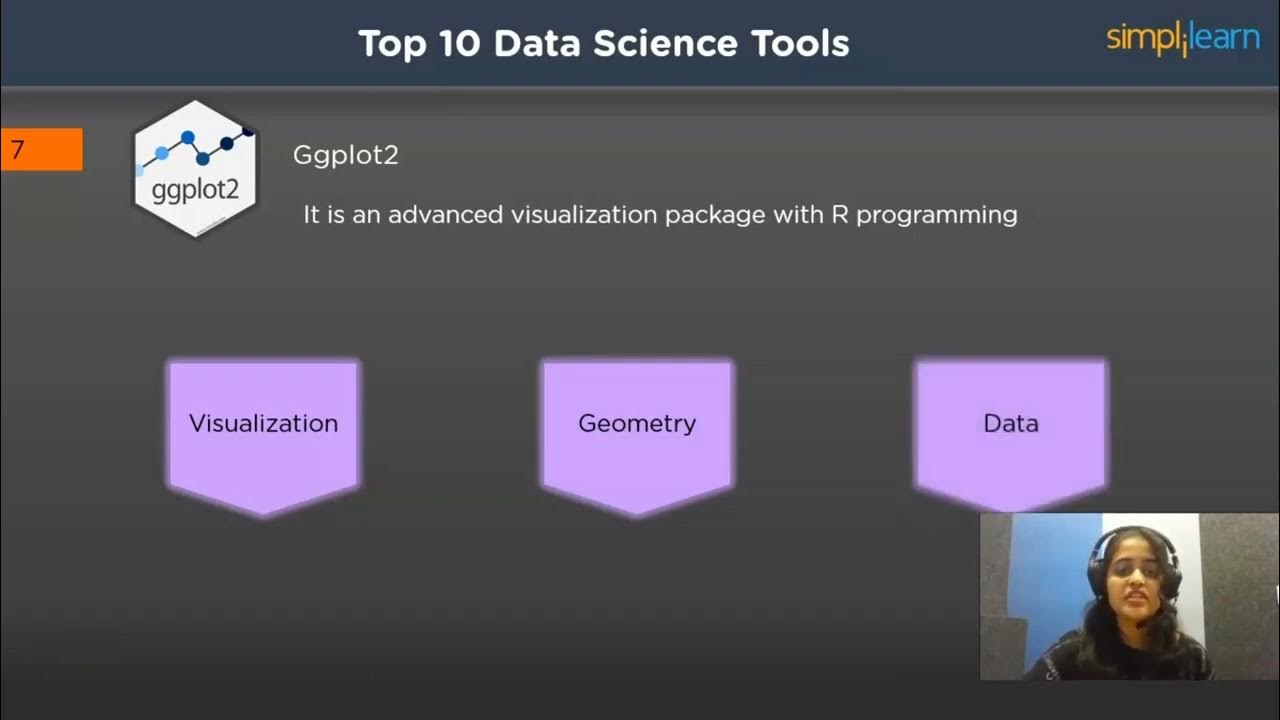 Top 10 Data Science Tools

simplilearn

7

ggplot2

Ggplot2

It is an advanced visualization package with R programming

Visualization

Geometry

Data